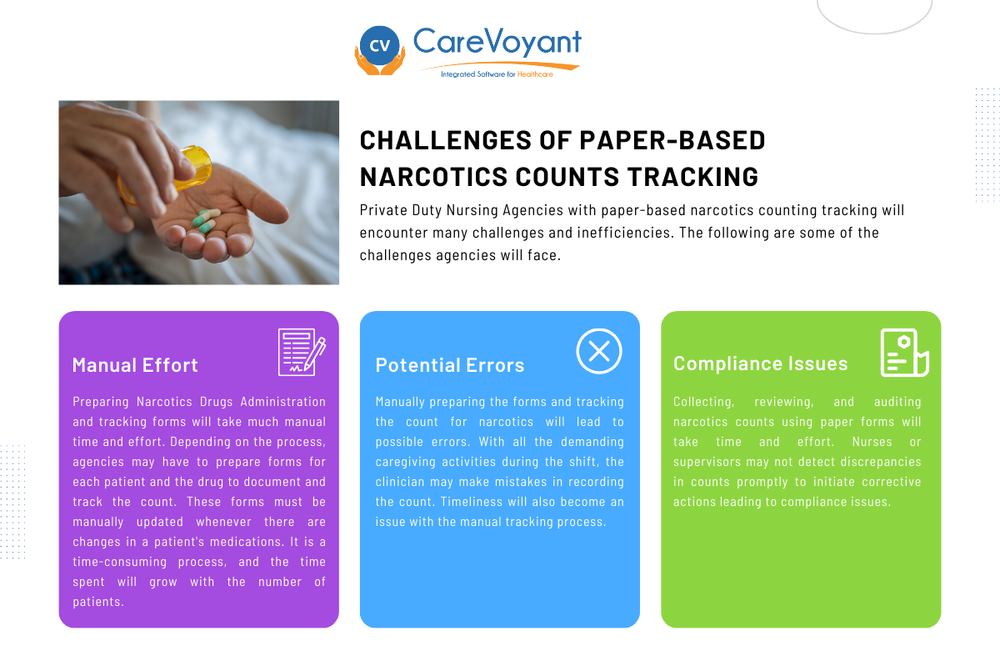 CV CareVoyant
Integrated Software for Healthcare

CHALLENGES OF PAPER-BASED NARCOTICS COUNTS TRACKING

Private Duty Nursing Agencies with paper-based narcotics counting tracking will encounter many challenges and inefficiencies. The following are some of the challenges agencies will face.

Manual Effort

Preparing Narcotics Drugs Administration and tracking forms will take much manual time and effort. Depending on the process, agencies may have to prepare forms for each patient and the drug to document and track the count. These forms must be manually updated whenever there are changes in a patient's medications. It is a time-consuming process, and the time spent will grow with the number of patients.

Potential Errors

Manually preparing the forms and tracking the count for narcotics will lead to possible errors. With all the demanding caregiving activities during the shift, the clinician may make mistakes in recording the count. Timeliness will also become an issue with the manual tracking process.

Compliance Issues

Collecting, reviewing, and auditing narcotics counts using paper forms will take time and effort. Nurses or supervisors may not detect discrepancies in counts promptly to initiate corrective actions leading to compliance issues.